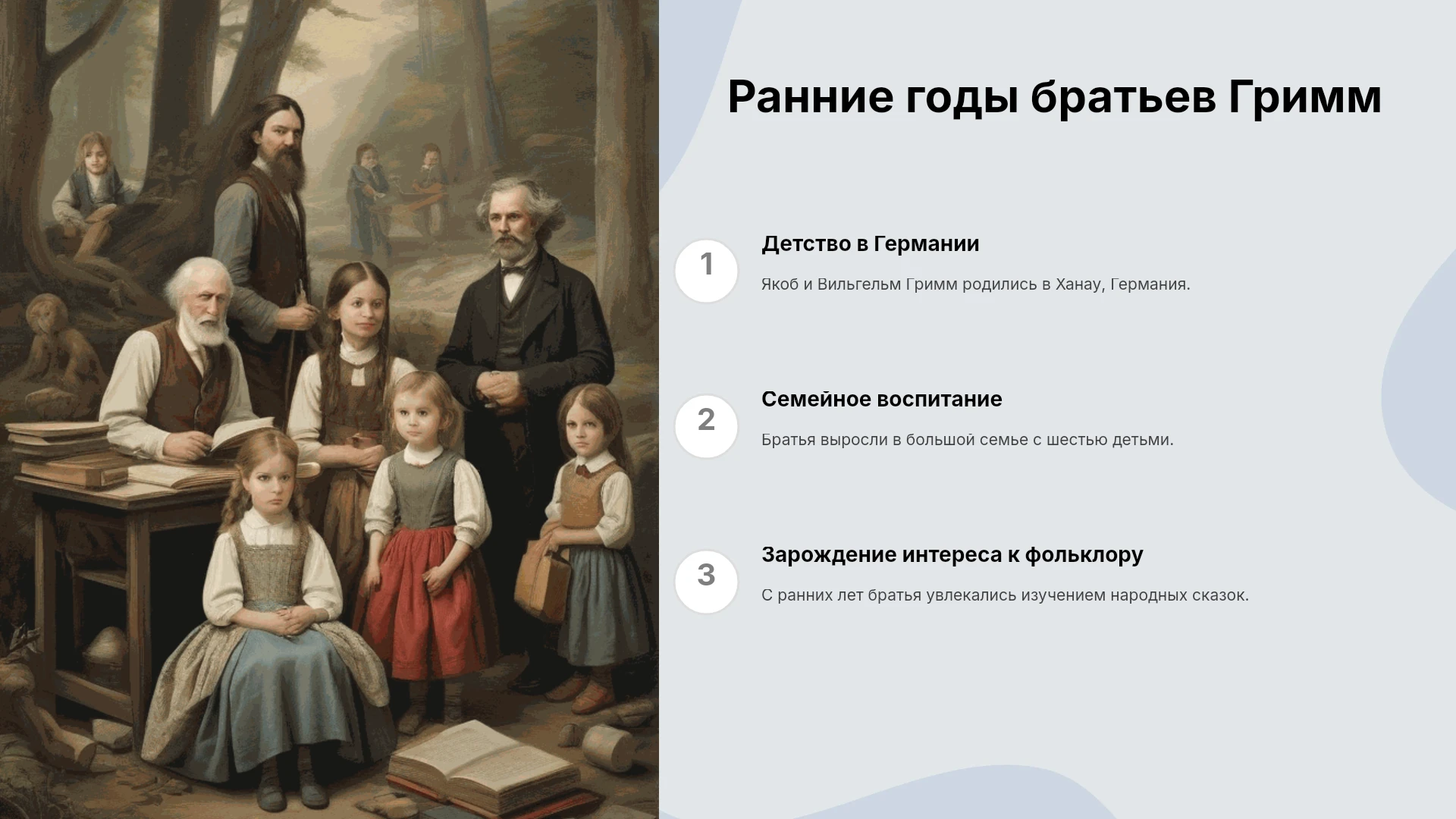 Ранние годы братьев Гримм

1

Детство в Германии

Якоб и Вильгельм Гримм родились в Ханау, Германия.

2

Семейное воспитание

Братья выросли в большой семье с шестью детьми.

3

Зарождение интереса к фольклору

С ранних лет братья увлекались изучением народных сказок.